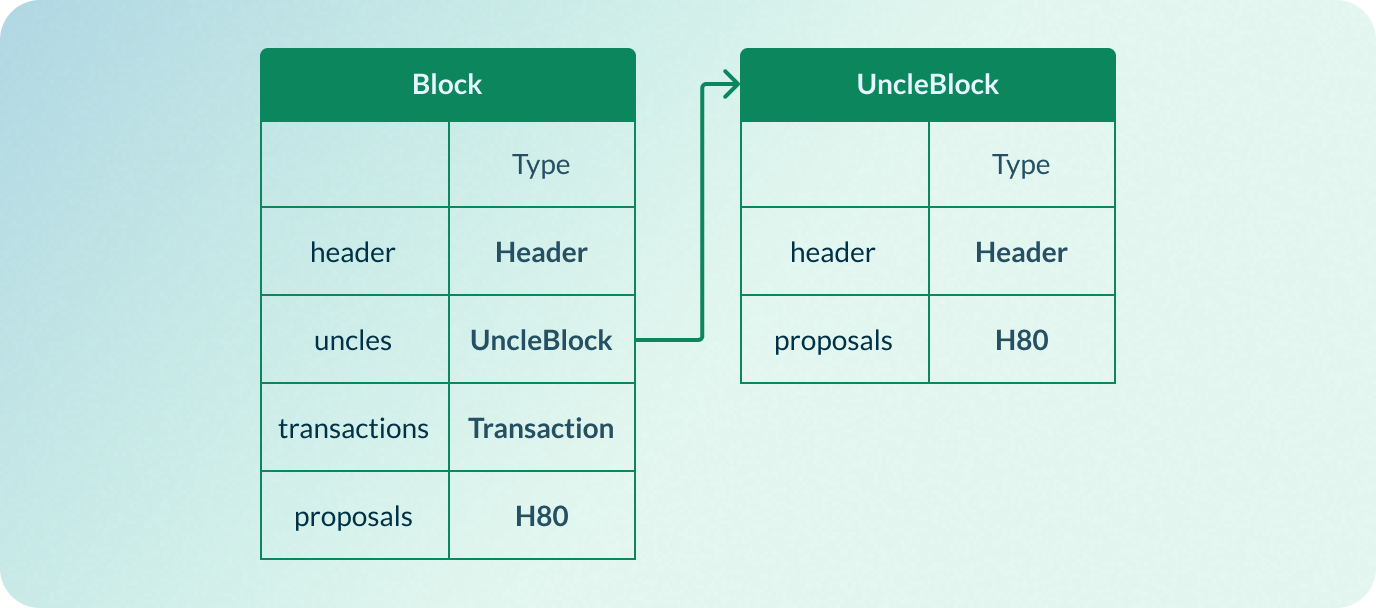 Block

| | Type |
|---|---|
| header | **Header** |
| uncles | **UncleBlock** |
| transactions | **Transaction** |
| proposals | **H80** |

UncleBlock

| | Type |
|---|---|
| header | **Header** |
| proposals | **H80** |